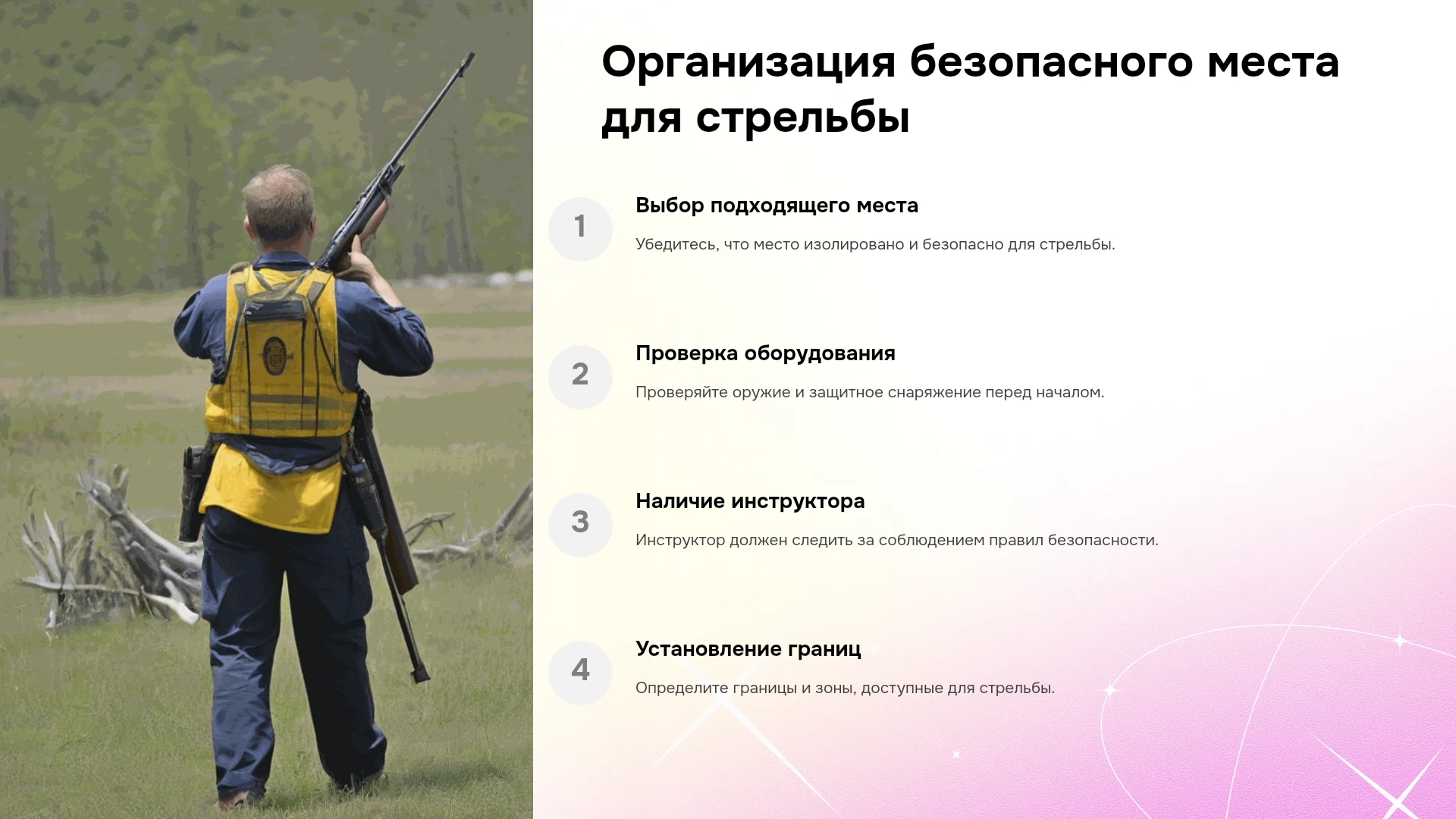 Организация безопасного места для стрельбы

1

Выбор подходящего места

Убедитесь, что место изолировано и безопасно для стрельбы.

2

Проверка оборудования

Проверяйте оружие и защитное снаряжение перед началом.

3

Наличие инструктора

Инструктор должен следить за соблюдением правил безопасности.

4

Установление границ

Определите границы и зоны, доступные для стрельбы.